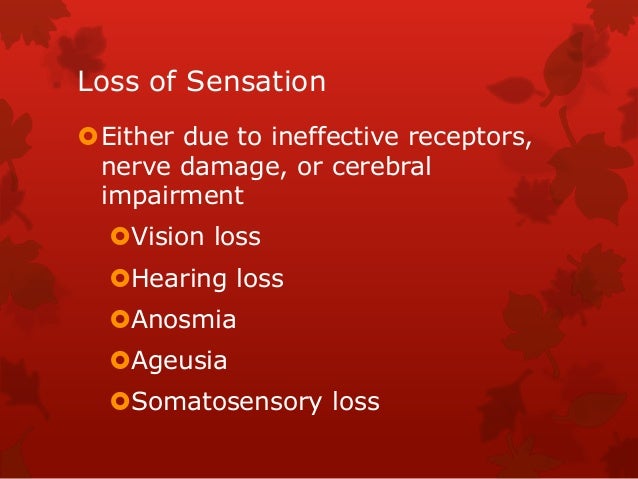 Loss of Sensation

Either due to ineffective receptors, nerve damage, or cerebral impairment

Vision loss

Hearing loss

Anosmia

Ageusia

Somatosensory loss